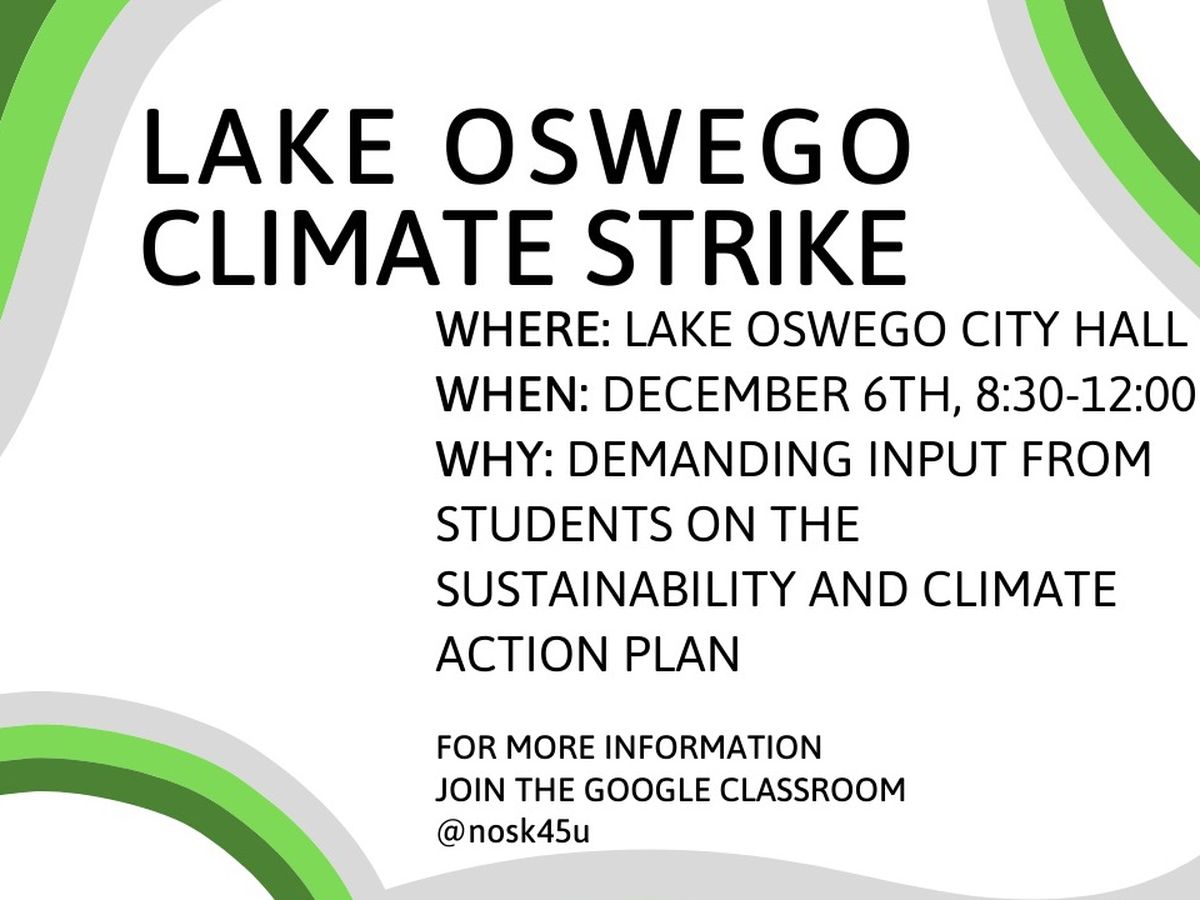 LAKE OSWEGO
CLIMATE STRIKE

WHERE: LAKE OSWEGO CITY HALL
WHEN: DECEMBER 6TH, 8:30-12:00
WHY: DEMANDING INPUT FROM STUDENTS ON THE SUSTAINABILITY AND CLIMATE ACTION PLAN

FOR MORE INFORMATION
JOIN THE GOOGLE CLASSROOM
@nosk45u